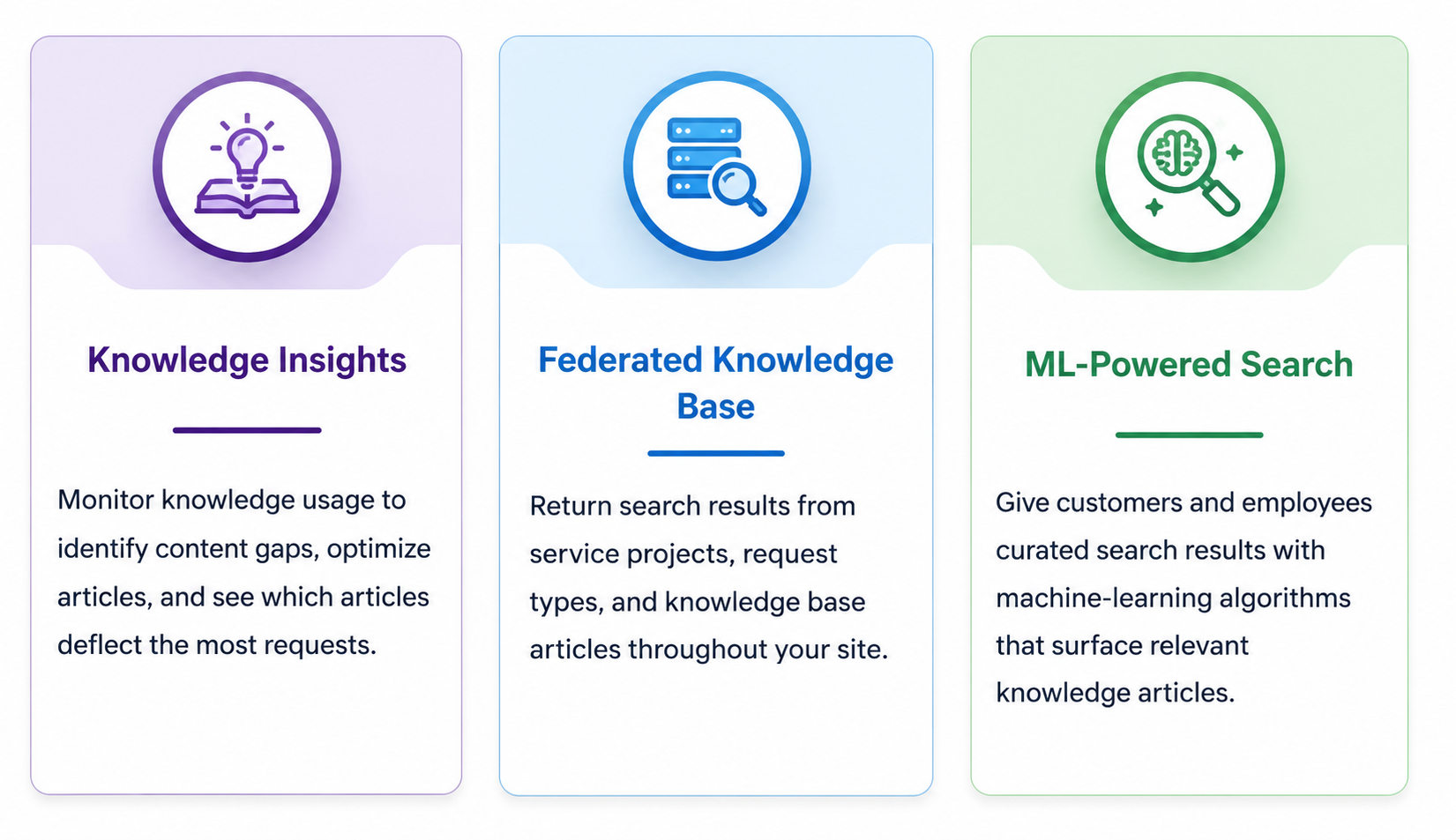 Knowledge Insights

Monitor knowledge usage to identify content gaps, optimize articles, and see which articles deflect the most requests.

Federated Knowledge Base

Return search results from service projects, request types, and knowledge base articles throughout your site.

ML-Powered Search

Give customers and employees curated search results with machine-learning algorithms that surface relevant knowledge articles.